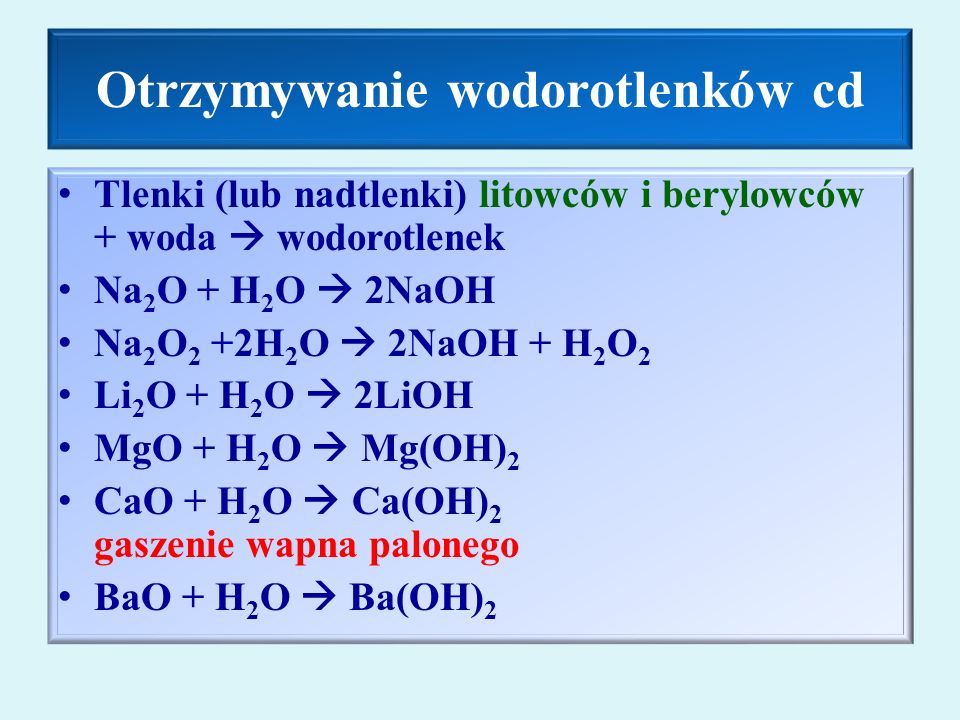 Otrzymywanie wodorotlenków cd

• Tlenki (lub nadtlenki) litowców i berylowców + woda → wodorotlenek
• $Na_2O + H_2O \rightarrow 2NaOH$
• $Na_2O_2 + 2H_2O \rightarrow 2NaOH + H_2O_2$
• $Li_2O + H_2O \rightarrow 2LiOH$
• $MgO + H_2O \rightarrow Mg(OH)_2$
• $CaO + H_2O \rightarrow Ca(OH)_2$
gaszenie wapna palonego
• $BaO + H_2O \rightarrow Ba(OH)_2$